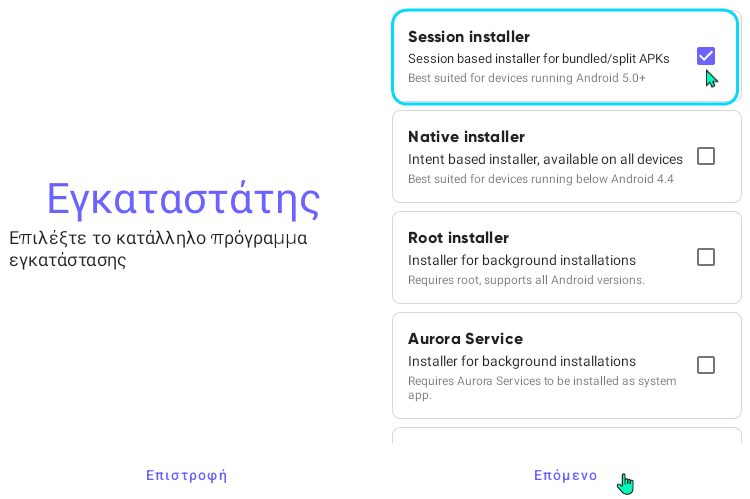 Εγκαταστάτης
Επιλέξτε το κατάλληλο πρόγραμμα εγκατάστασης

Session installer
Session based installer for bundled/split APKs
Best suited for devices running Android 5.0+

Native installer
Intent based installer, available on all devices
Best suited for devices running below Android 4.4

Root installer
Installer for background installations
Requires root, supports all Android versions.

Aurora Service
Installer for background installations
Requires Aurora Services to be installed as system app.

Επιστροφή

Επόμενο